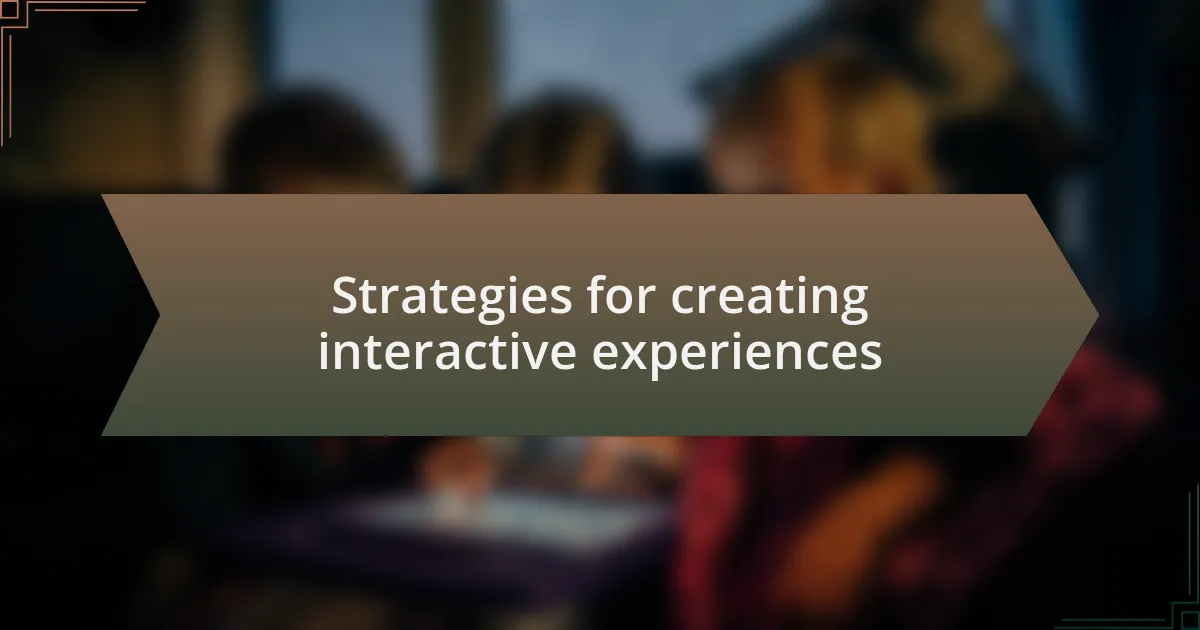 Strategies for creating interactive experiences